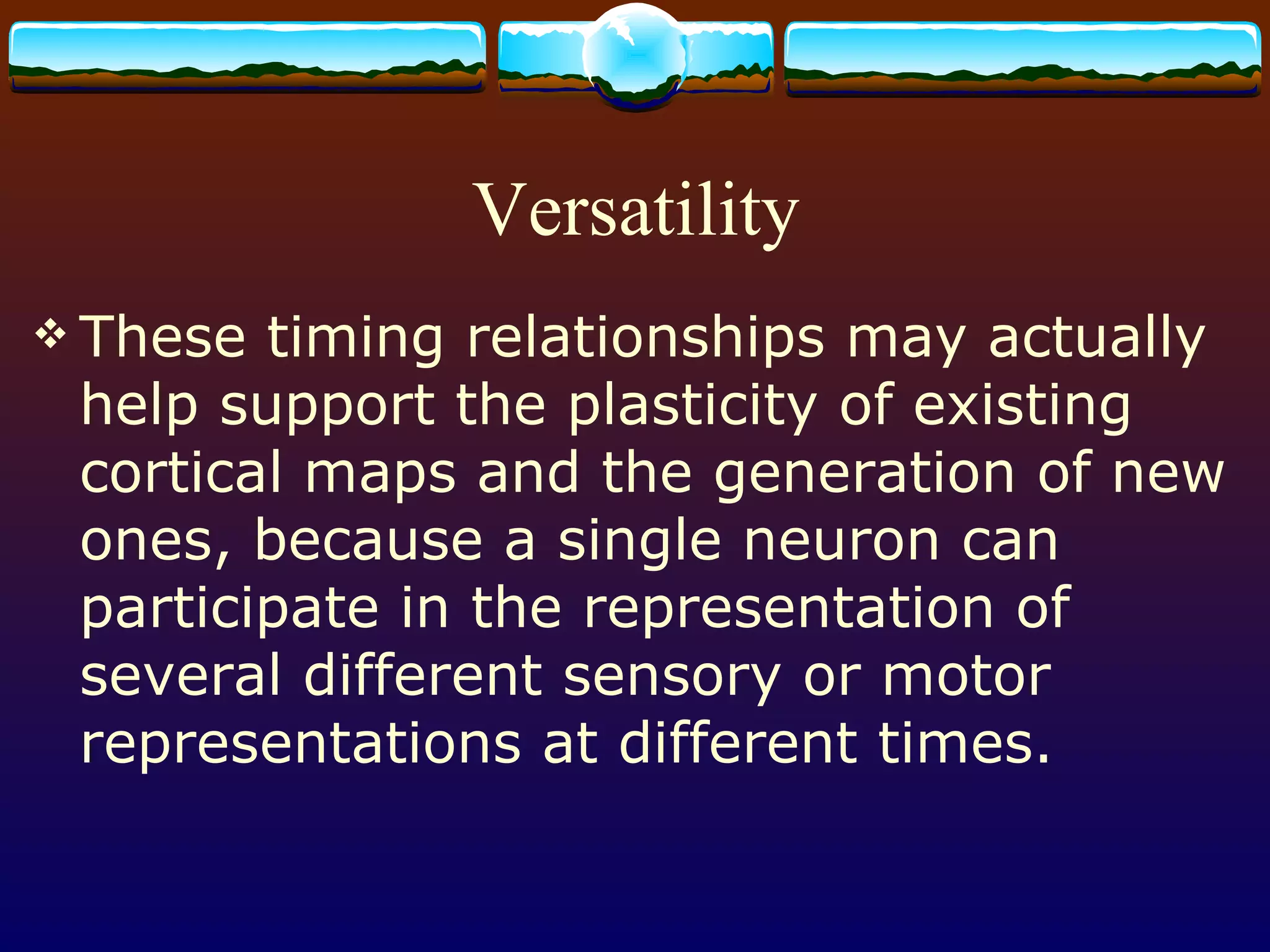 Versatility

❖ These timing relationships may actually help support the plasticity of existing cortical maps and the generation of new ones, because a single neuron can participate in the representation of several different sensory or motor representations at different times.